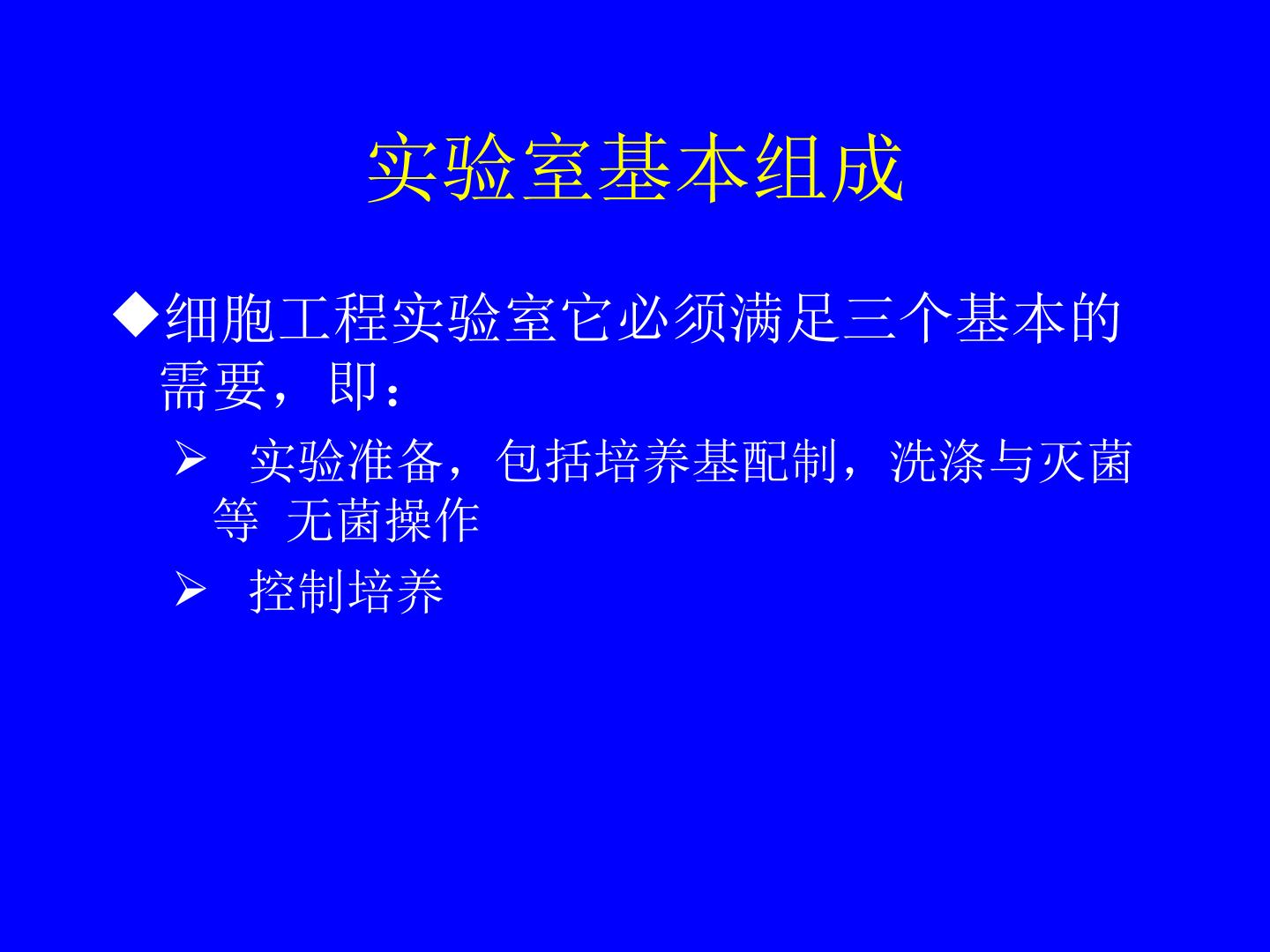 实验室基本组成

◆细胞工程实验室它必须满足三个基本的需要，即：

➢ 实验准备，包括培养基配制，洗涤与灭菌等 无菌操作

➢ 控制培养